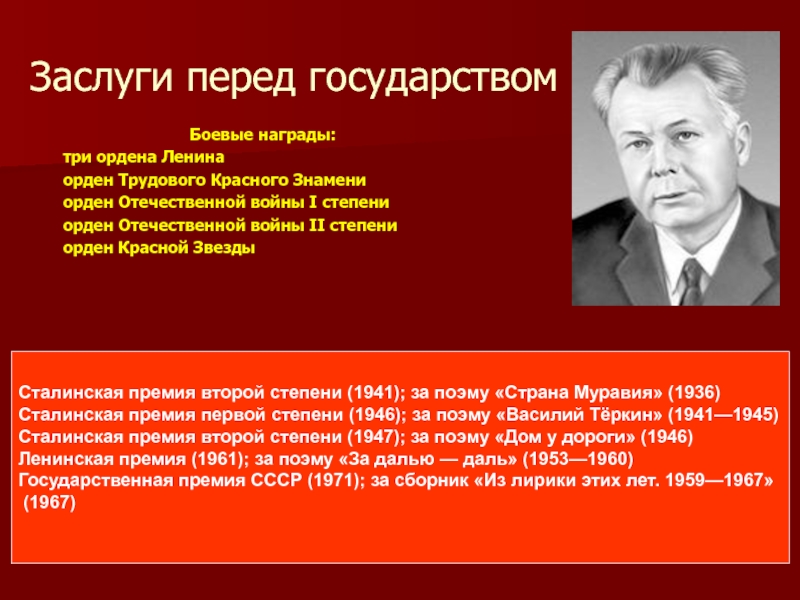 Заслуги перед государством

Боевые награды:
три ордена Ленина
орден Трудового Красного Знамени
орден Отечественной войны I степени
орден Отечественной войны II степени
орден Красной Звезды

Сталинская премия второй степени (1941); за поэму «Страна Муравия» (1936)
Сталинская премия первой степени (1946); за поэму «Василий Тёркин» (1941—1945)
Сталинская премия второй степени (1947); за поэму «Дом у дороги» (1946)
Ленинская премия (1961); за поэму «За далью — даль» (1953—1960)
Государственная премия СССР (1971); за сборник «Из лирики этих лет. 1959—1967» (1967)